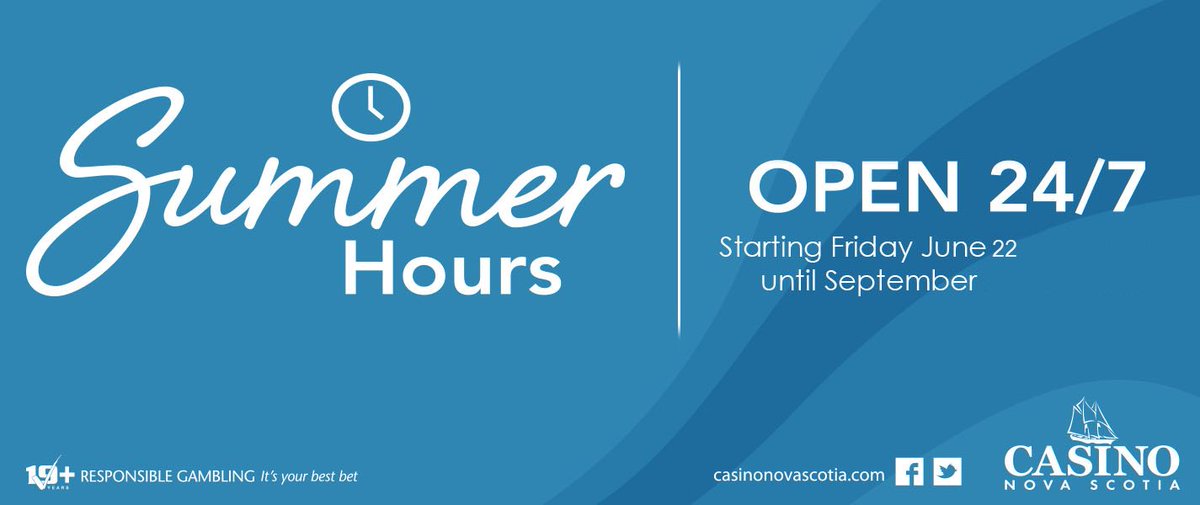 Summer Hours

OPEN 24/7

Starting Friday June 22 until September

19+ YEARS RESPONSIBLE GAMBLING It's your best bet

casinonovascotia.com

CASINO NOVA SCOTIA